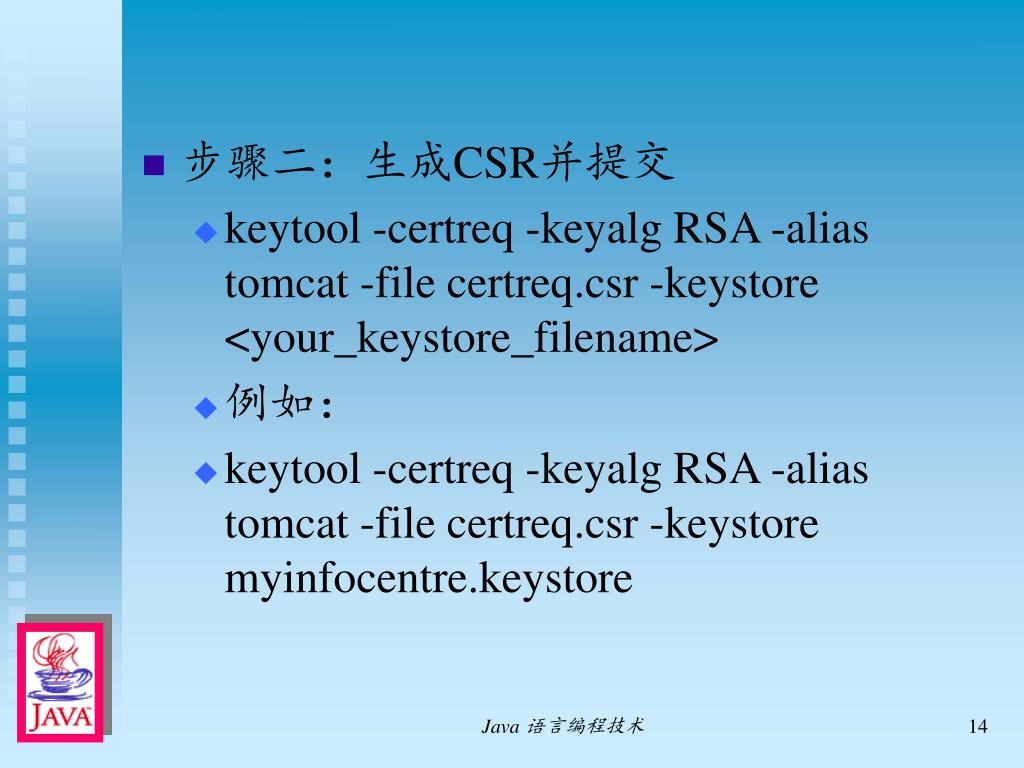 步骤二：生成CSR并提交

keytool -certreq -keyalg RSA -alias tomcat -file certreq.csr -keystore <your_keystore_filename>

例如：

keytool -certreq -keyalg RSA -alias tomcat -file certreq.csr -keystore myinfocentre.keystore

JAVA

Java 语言编程技术

14